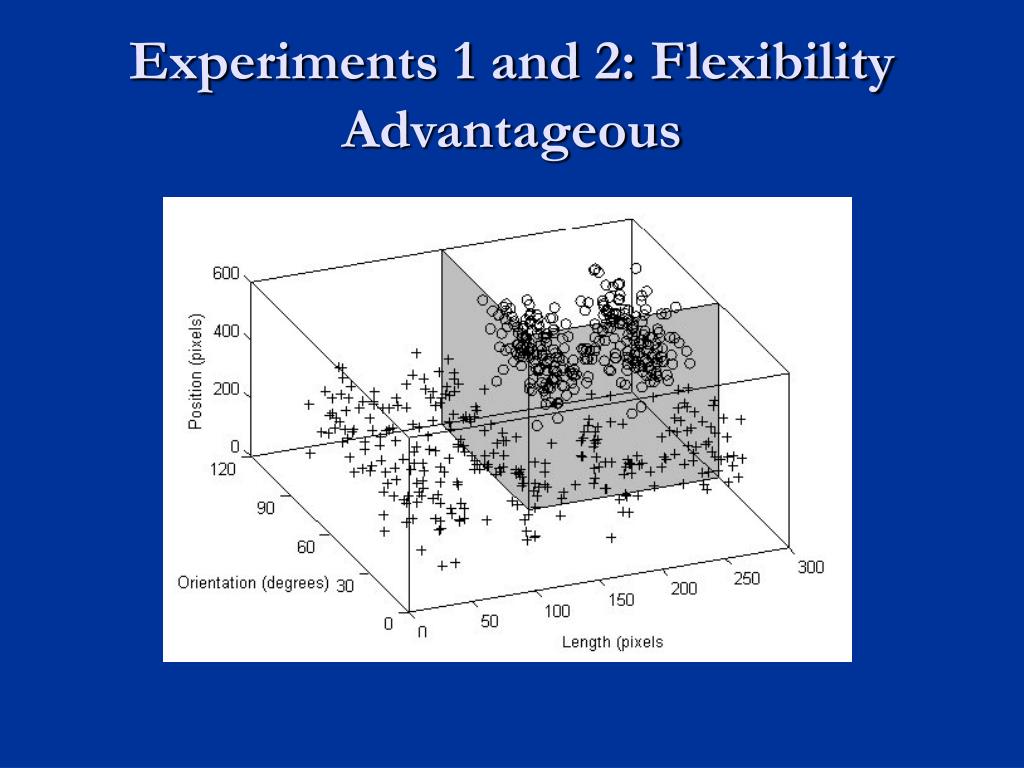 Experiments 1 and 2: Flexibility Advantageous

600
400
200
0
Position (pixels)
120
90
60
30
0
Orientation (degrees)
0
50
100
150
200
250
300
Length (pixels